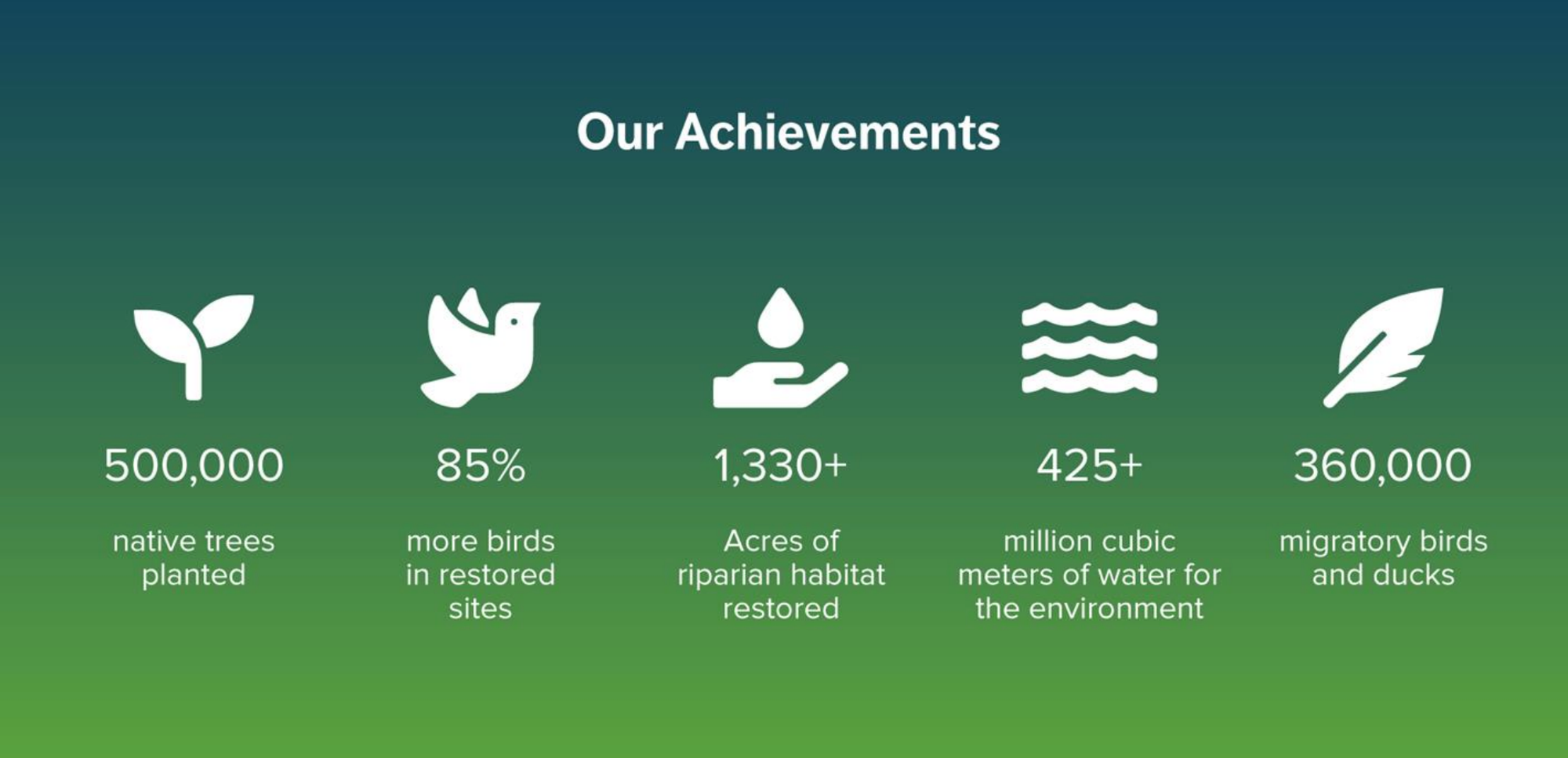 Our Achievements

500,000

native trees planted

85%

more birds in restored sites

1,330+

Acres of riparian habitat restored

425+

million cubic meters of water for the environment

360,000

migratory birds and ducks